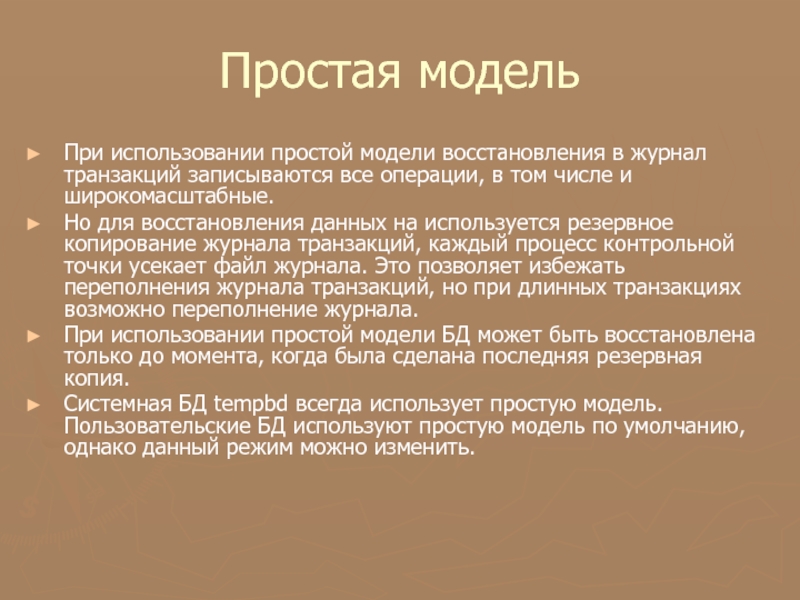 Простая модель

► При использовании простой модели восстановления в журнал транзакций записываются все операции, в том числе и широкомасштабные.

► Но для восстановления данных на используется резервное копирование журнала транзакций, каждый процесс контрольной точки усекает файл журнала. Это позволяет избежать переполнения журнала транзакций, но при длинных транзакциях возможно переполнение журнала.

► При использовании простой модели БД может быть восстановлена только до момента, когда была сделана последняя резервная копия.

► Системная БД tempbd всегда использует простую модель. Пользовательские БД используют простую модель по умолчанию, однако данный режим можно изменить.